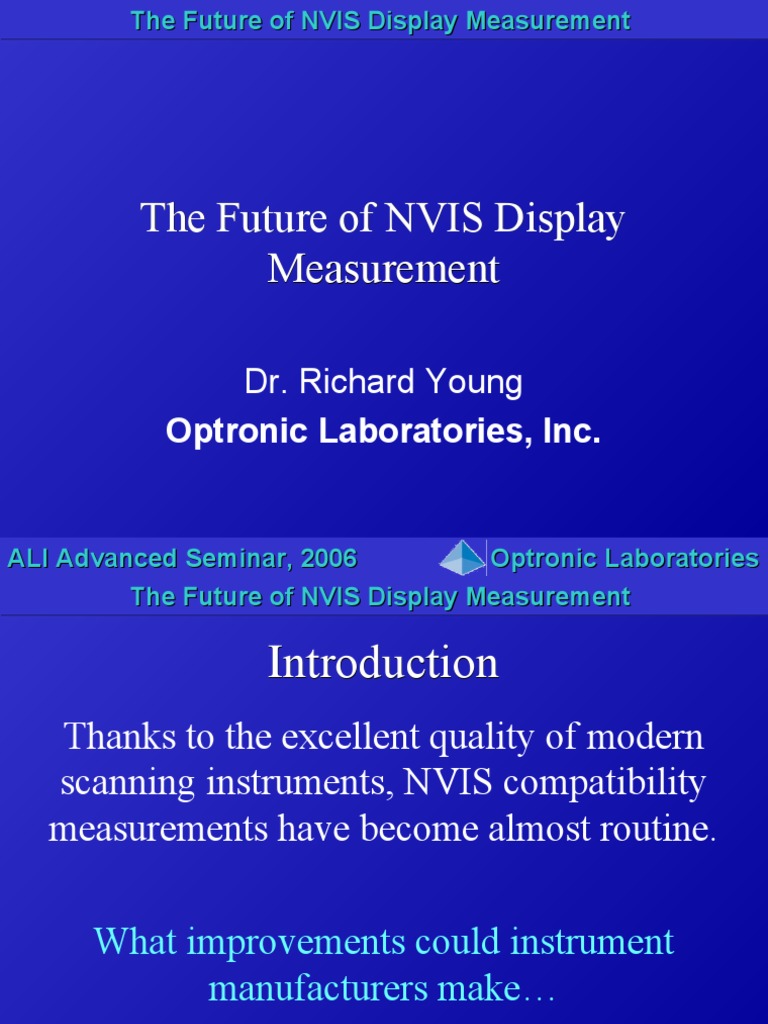 The Future of NVIS Display Measurement

The Future of NVIS Display Measurement

Dr. Richard Young

Optronic Laboratories, Inc.

ALI Advanced Seminar, 2006

Optronic Laboratories

The Future of NVIS Display Measurement

Introduction

Thanks to the excellent quality of modern scanning instruments, NVIS compatibility measurements have become almost routine.

What improvements could instrument manufacturers make…